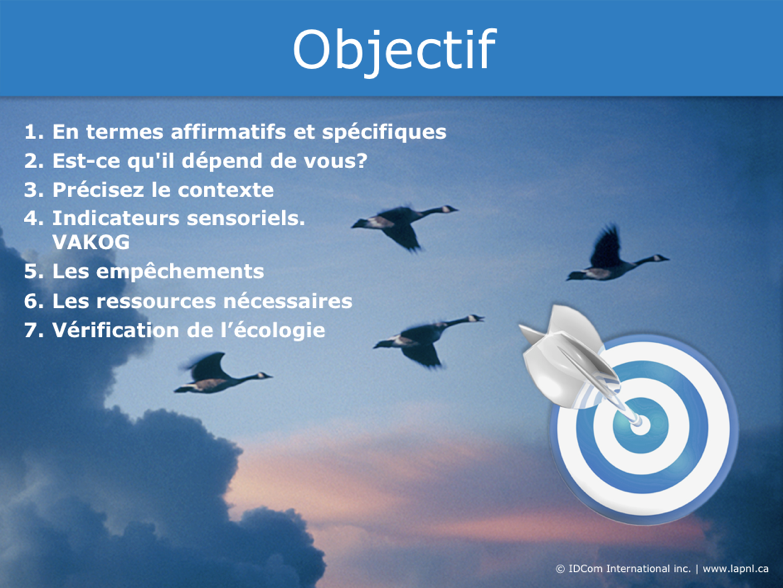 Objectif

1. En termes affirmatifs et spécifiques
2. Est-ce qu'il dépend de vous?
3. Précisez le contexte
4. Indicateurs sensoriels. VAKOG
5. Les empêchements
6. Les ressources nécessaires
7. Vérification de l'écologie

© IDCom International inc. | www.lapnl.ca